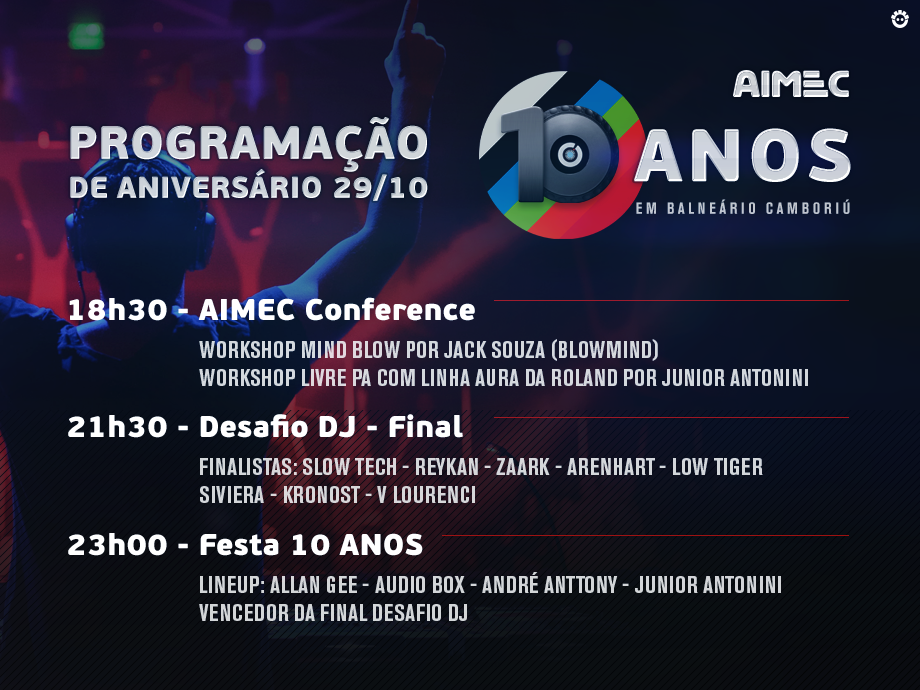 PROGRAMAÇÃO
DE ANIVERSÁRIO 29/10

AIMEC
10 ANOS
EM BALNEÁRIO CAMBORIÚ

18h30 - AIMEC Conference
WORKSHOP MIND BLOW POR JACK SOUZA (BLOWMIND)
WORKSHOP LIVRE PA COM LINHA AURA DA ROLAND POR JUNIOR ANTONINI

21h30 - Desafio DJ - Final
FINALISTAS: SLOW TECH - REYKAN - ZAARK - ARENHART - LOW TIGER
SIVIERA - KRONOST - V LOURENCI

23h00 - Festa 10 ANOS
LINEUP: ALLAN GEE - AUDIO BOX - ANDRÉ ANTTONY - JUNIOR ANTONINI
VENCEDOR DA FINAL DESAFIO DJ